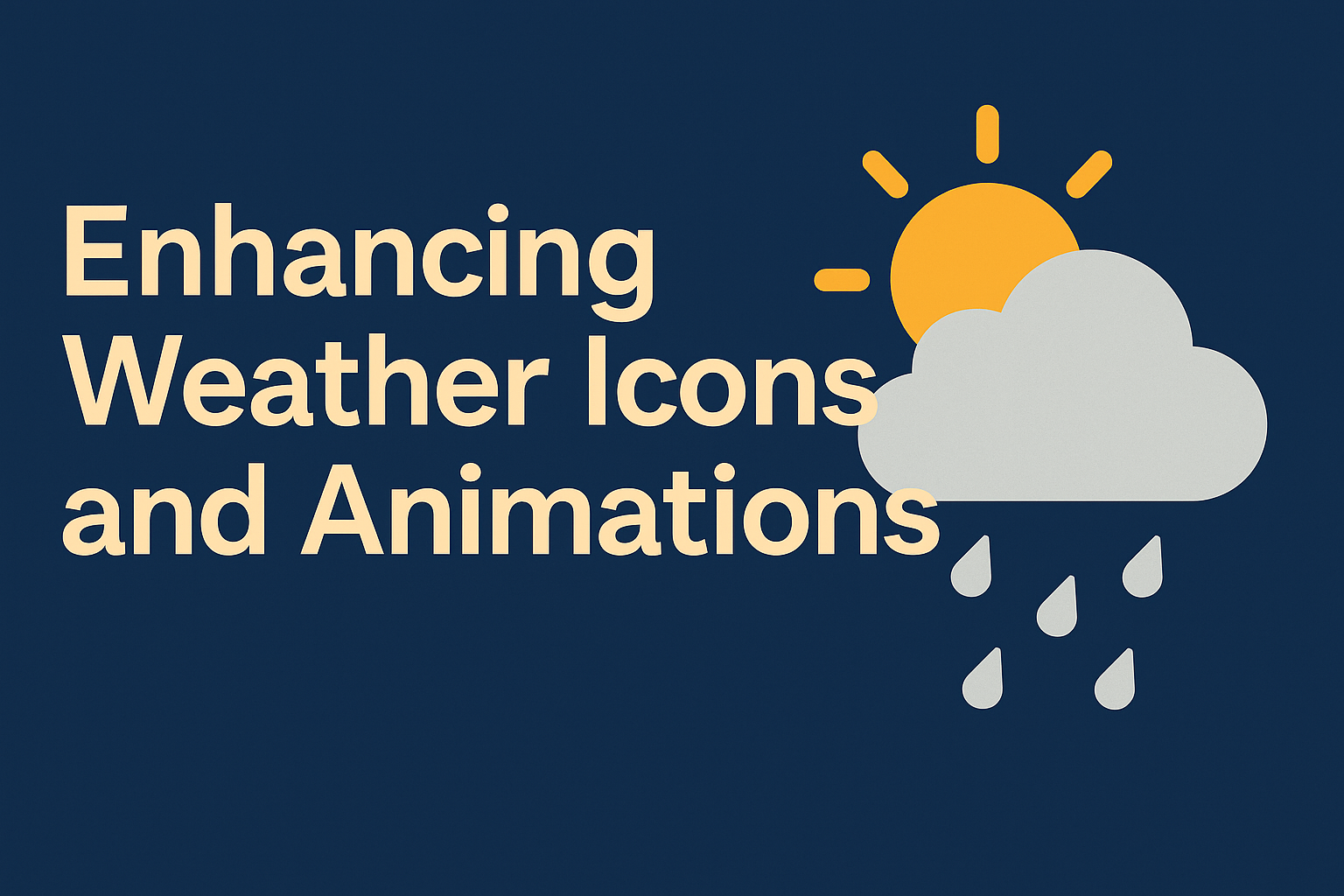 Enhancing Weather Icons and Animations